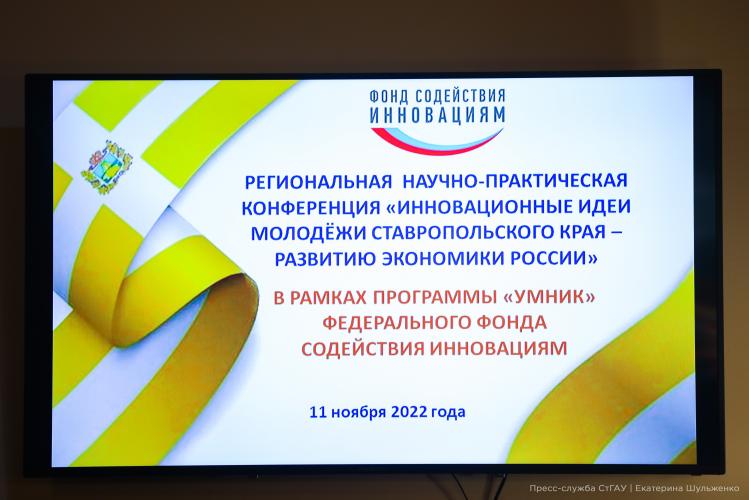 ФОНД СОДЕЙСТВИЯ
ИННОВАЦИЯМ

РЕГИОНАЛЬНАЯ НАУЧНО-ПРАКТИЧЕСКАЯ КОНФЕРЕНЦИЯ «ИННОВАЦИОННЫЕ ИДЕИ МОЛОДЁЖИ СТАВРОПОЛЬСКОГО КРАЯ – РАЗВИТИЮ ЭКОНОМИКИ РОССИИ»

В РАМКАХ ПРОГРАММЫ «УМНИК» ФЕДЕРАЛЬНОГО ФОНДА СОДЕЙСТВИЯ ИННОВАЦИЯМ

11 ноября 2022 года

Пресс-служба СтГАУ | Екатерина Шульженко